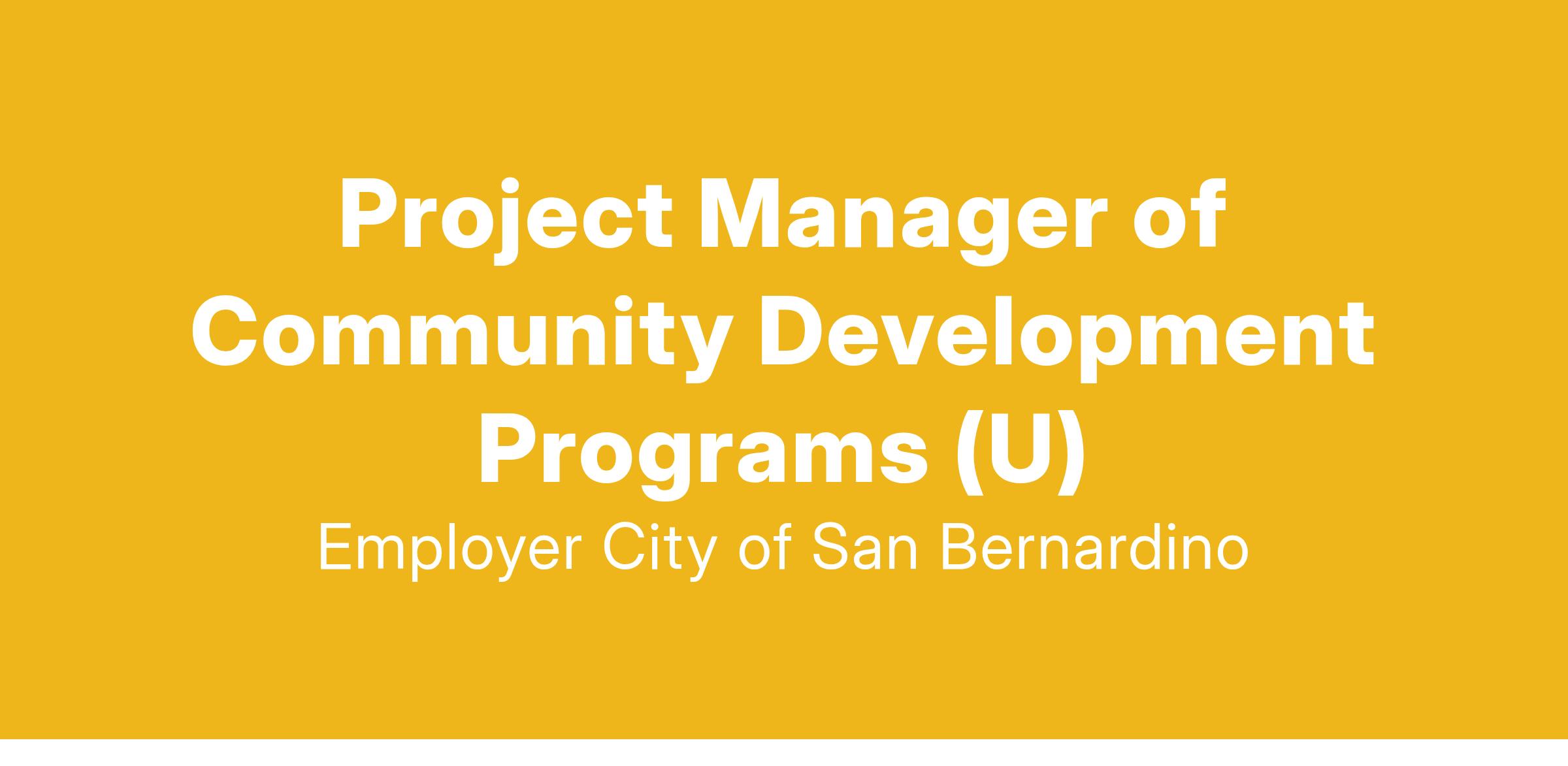 Project Manager of Community Development Programs (U)

Employer City of San Bernardino